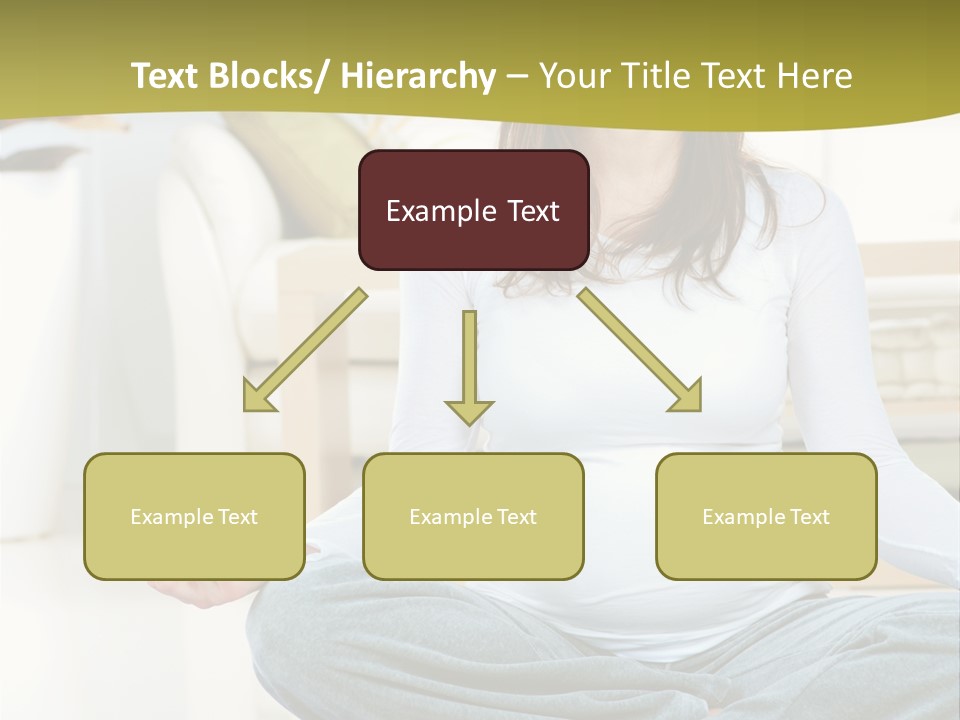 Text Blocks/ Hierarchy – Your Title Text Here

Example Text

Example Text

Example Text

Example Text